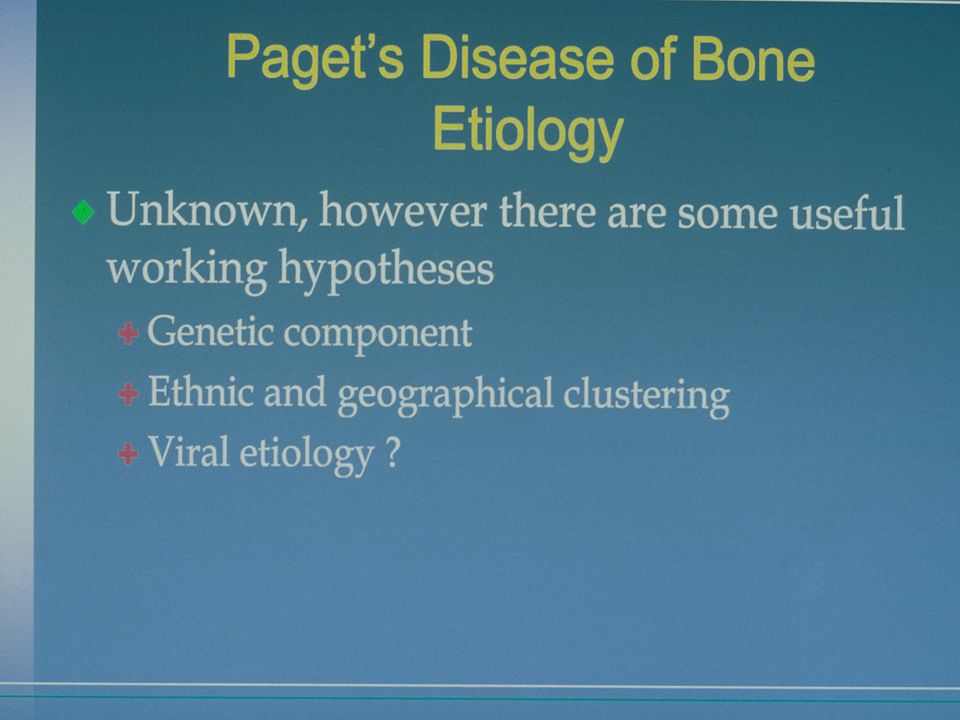 Paget's Disease of Bone
Etiology

Unknown, however there are some useful working hypotheses

Genetic component

Ethnic and geographical clustering

Viral etiology ?